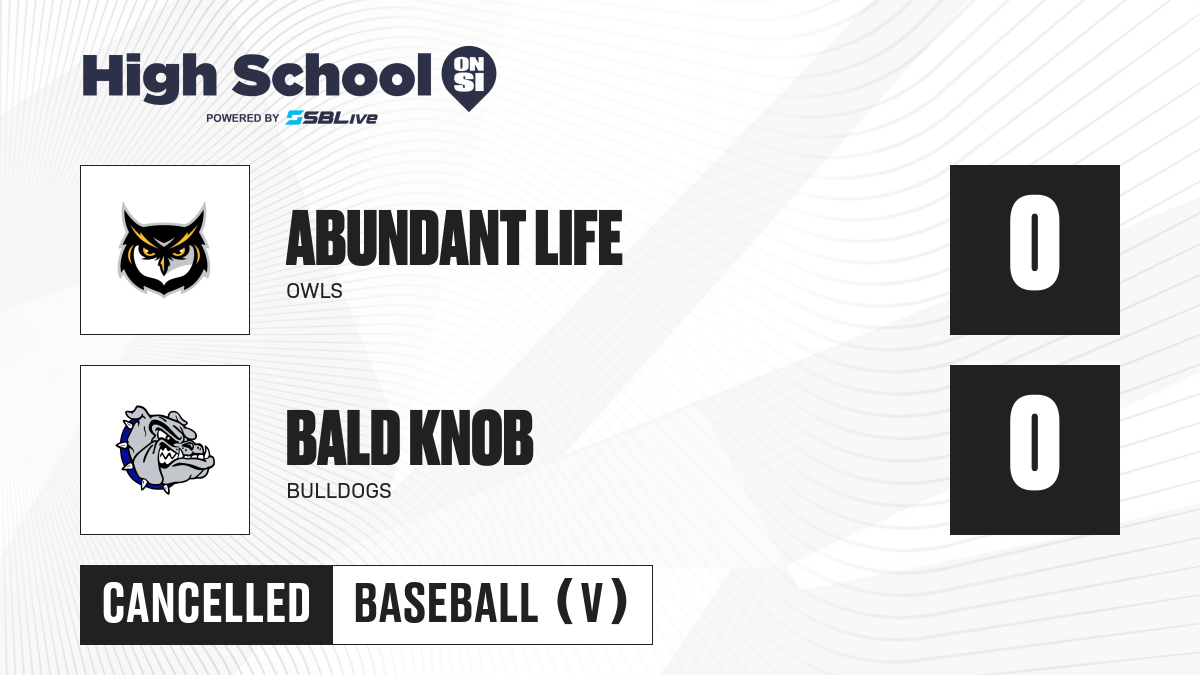 High School ON SI
POWERED BY SBLive

ABUNDANT LIFE
OWLS
0

BALD KNOB
BULLDOGS
0

CANCELLED
BASEBALL (V)